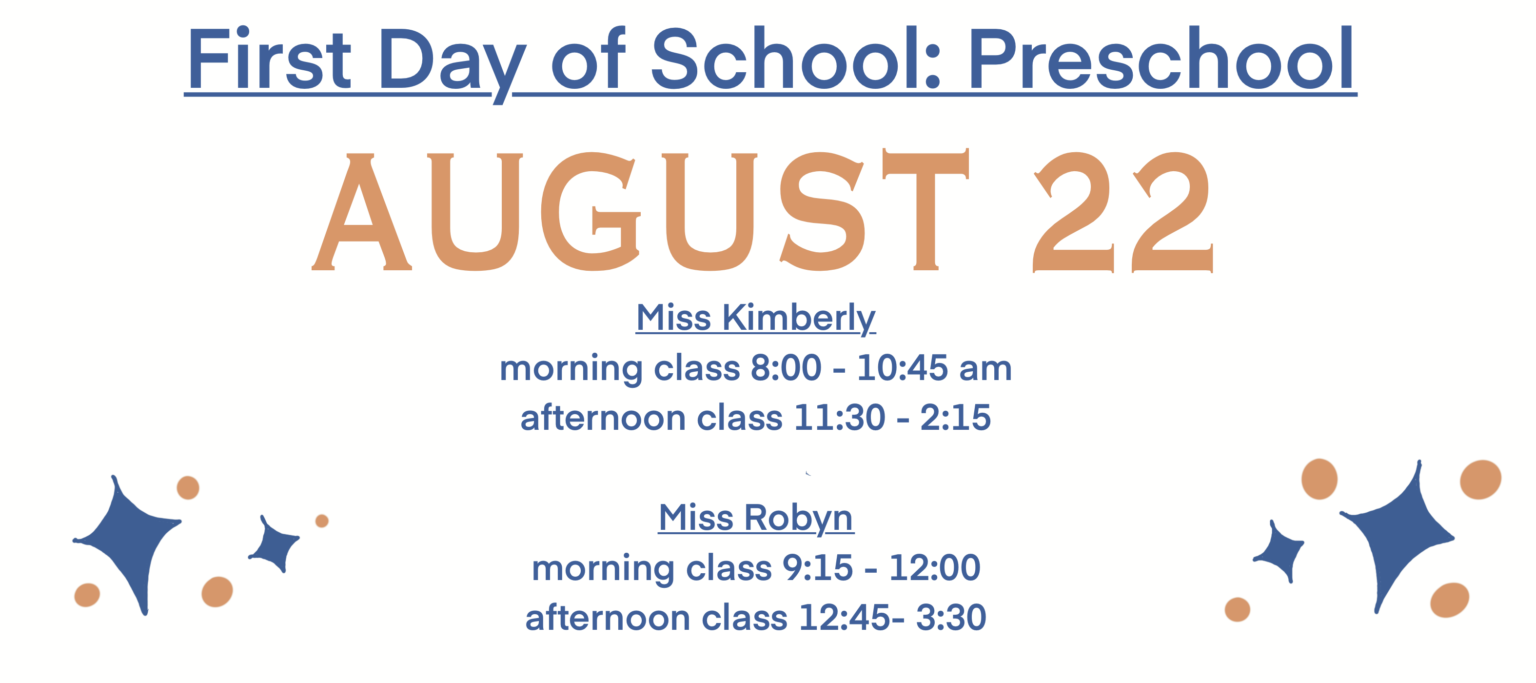 First Day of School: Preschool

AUGUST 22

Miss Kimberly
morning class 8:00 - 10:45 am
afternoon class 11:30 - 2:15

Miss Robyn
morning class 9:15 - 12:00
afternoon class 12:45- 3:30